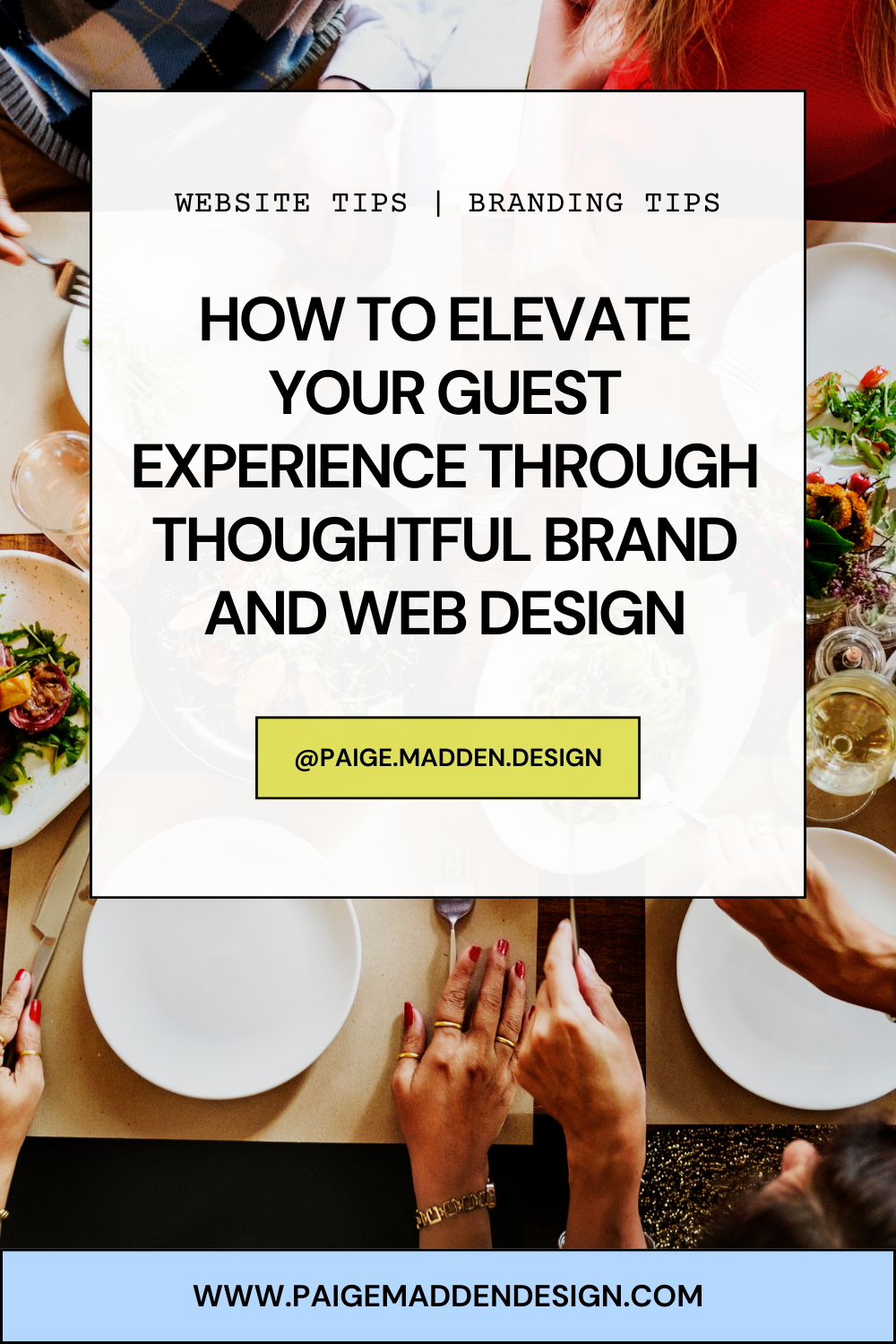 WEBSITE TIPS | BRANDING TIPS

HOW TO ELEVATE YOUR GUEST EXPERIENCE THROUGH THOUGHTFUL BRAND AND WEB DESIGN

@PAIGE.MADDEN.DESIGN

WWW.PAIGEMADDENDESIGN.COM